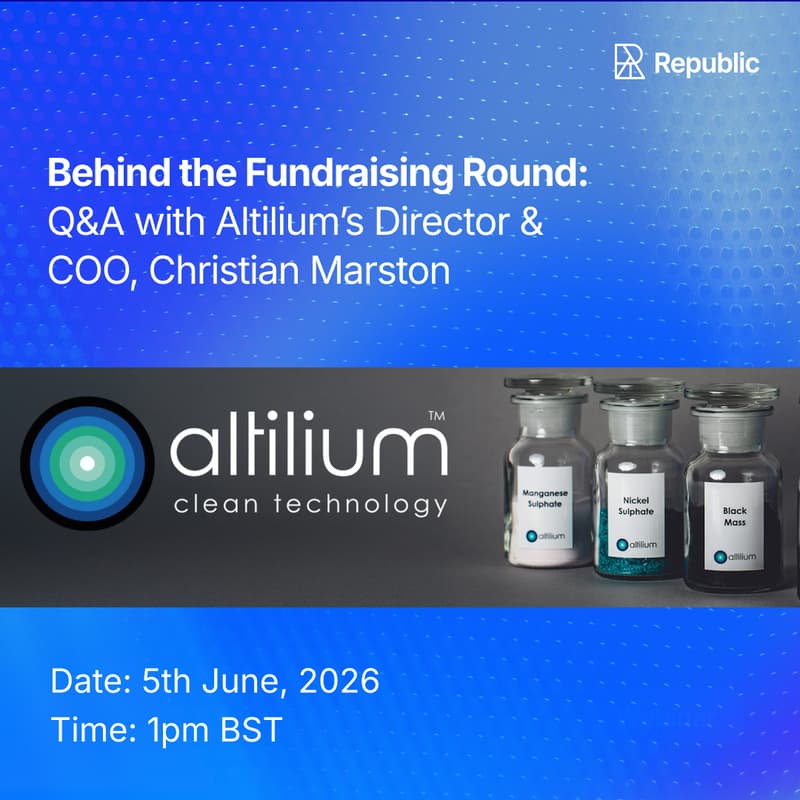 Republic

Behind the Fundraising Round:
Q&A with Altilium's Director & COO, Christian Marston

altilium™
clean technology

Manganese Sulphate
altilium

Nickel Sulphate
altilium

Black Mass
altilium

Date: 5th June, 2026
Time: 1pm BST